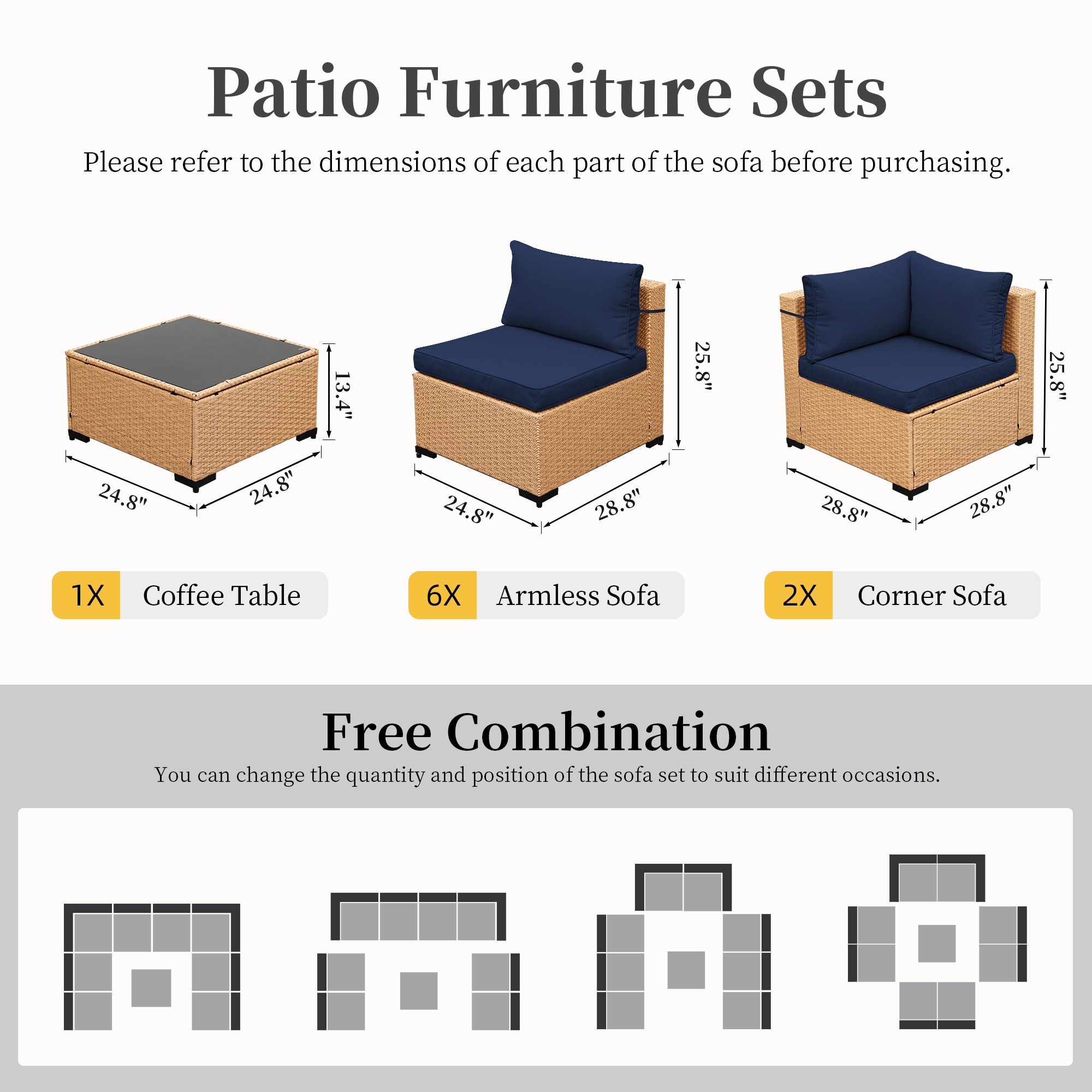 Patio Furniture Sets

Please refer to the dimensions of each part of the sofa before purchasing.

13.4"
24.8"
24.8"

25.8"
24.8"
28.8"

25.8"
28.8"
28.8"

1X Coffee Table

6X Armless Sofa

2X Corner Sofa

Free Combination

You can change the quantity and position of the sofa set to suit different occasions.